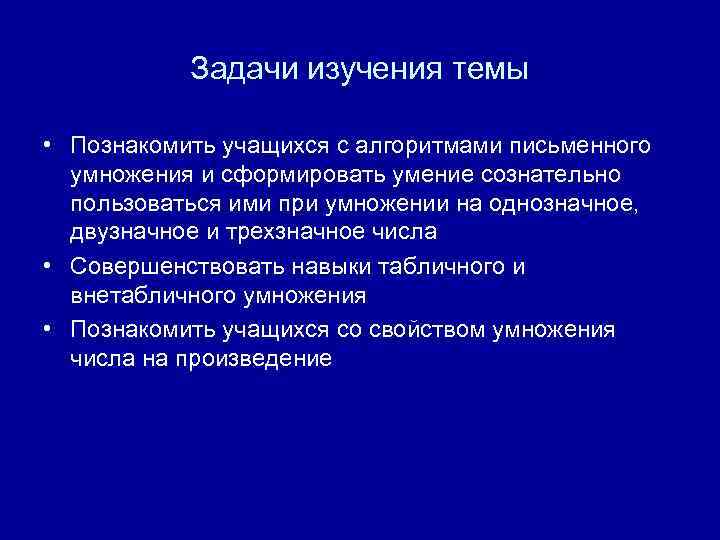 Задачи изучения темы

• Познакомить учащихся с алгоритмами письменного умножения и сформировать умение сознательно пользоваться ими при умножении на однозначное, двузначное и трехзначное числа
• Совершенствовать навыки табличного и внетабличного умножения
• Познакомить учащихся со свойством умножения числа на произведение